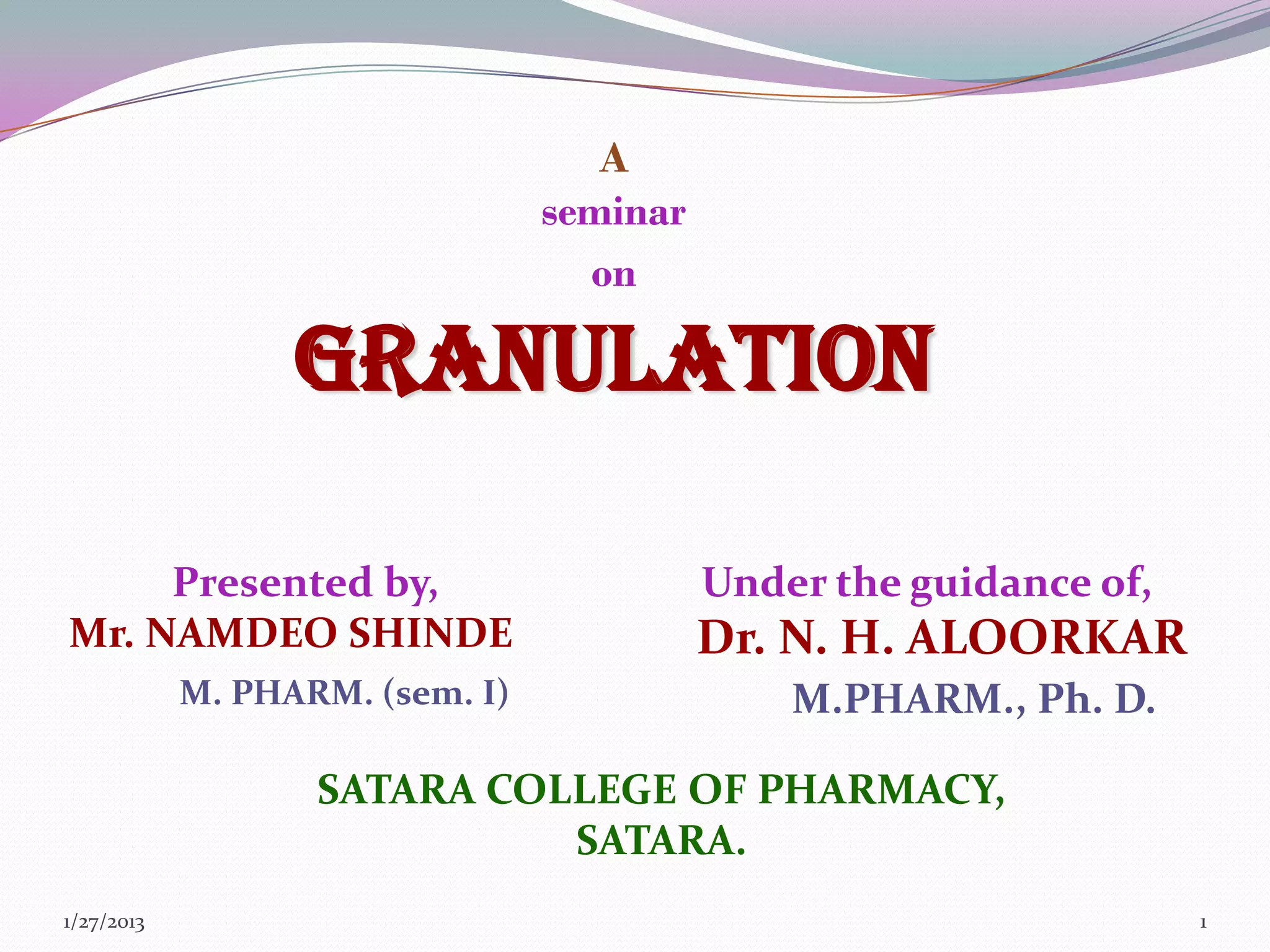 A
seminar
on
GRANULATION

Presented by,
Mr. NAMDEO SHINDE
M. PHARM. (sem. I)

Under the guidance of,
Dr. N. H. ALOORKAR
M.PHARM., Ph. D.

SATARA COLLEGE OF PHARMACY,
SATARA.

1/27/2013

1